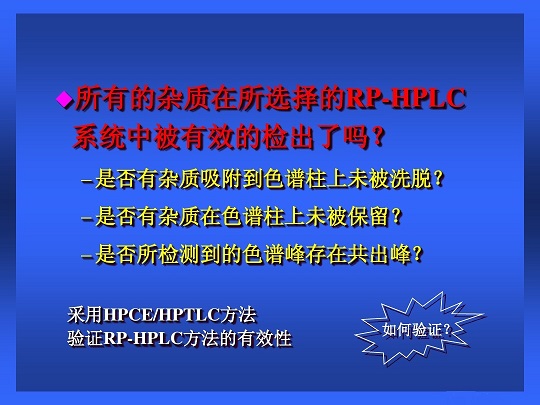 ◆所有的杂质在所选择的RP-HPLC系统中被有效的检出了吗？

–是否有杂质吸附到色谱柱上未被洗脱？

–是否有杂质在色谱柱上未被保留？

–是否所检测到的色谱峰存在共出峰？

采用HPCE/HPTLC方法
验证RP-HPLC方法的有效性

如何验证？